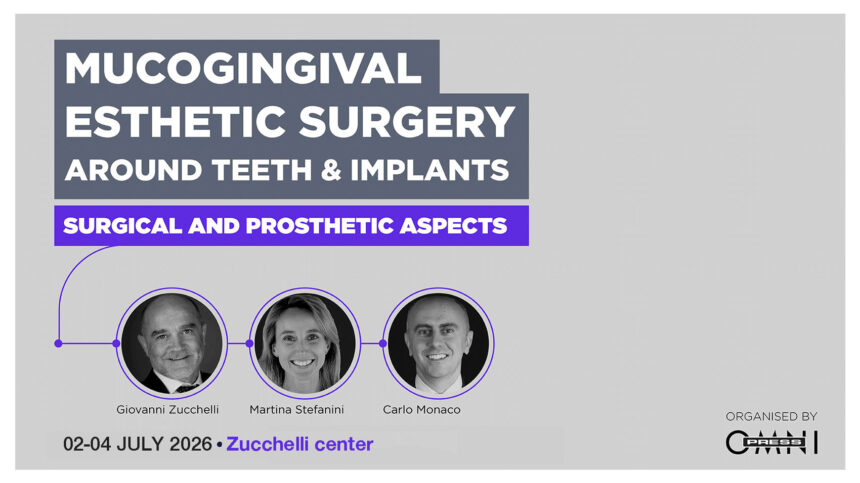 MUCOGINGIVAL ESTHETIC SURGERY AROUND TEETH & IMPLANTS

SURGICAL AND PROSTHETIC ASPECTS

Giovanni Zucchelli

Martina Stefanini

Carlo Monaco

02-04 JULY 2026 • Zucchelli center

ORGANISED BY

OMNI PRESS